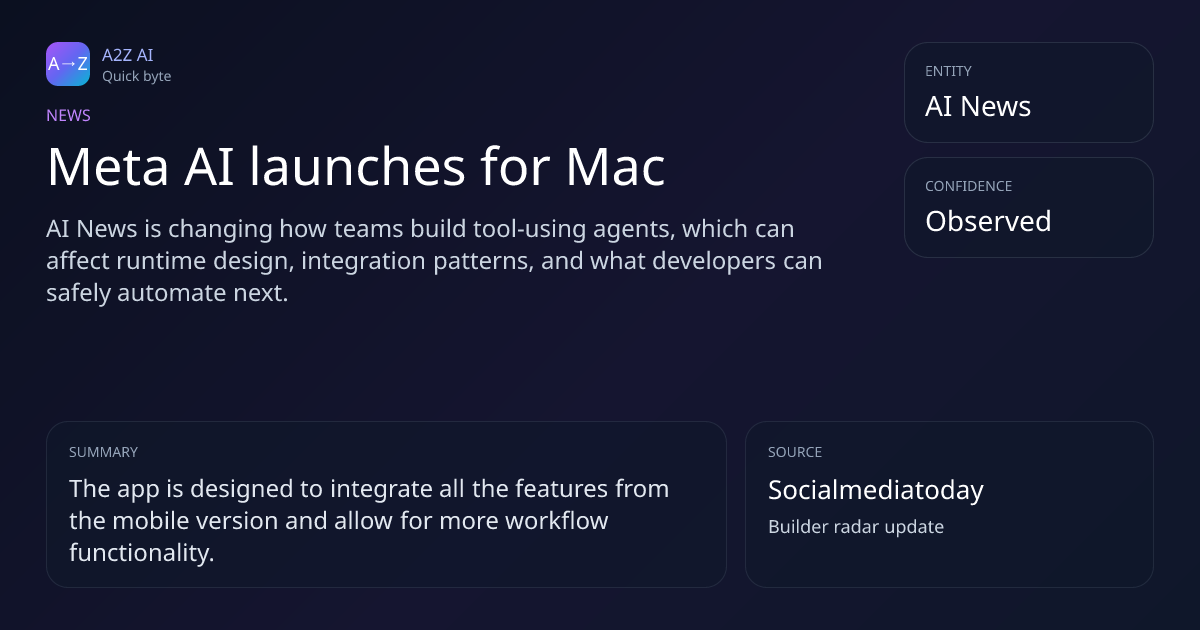 A→Z
A2Z AI
Quick byte

NEWS

Meta AI launches for Mac

AI News is changing how teams build tool-using agents, which can affect runtime design, integration patterns, and what developers can safely automate next.

ENTITY
AI News

CONFIDENCE
Observed

SUMMARY
The app is designed to integrate all the features from the mobile version and allow for more workflow functionality.

SOURCE
Socialmediatoday
Builder radar update